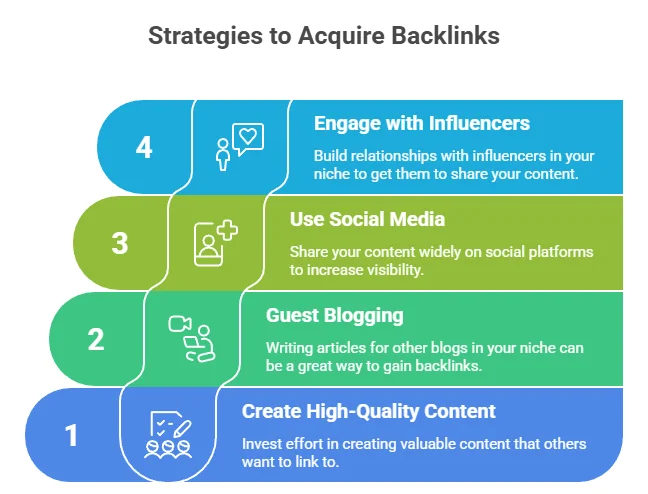 Strategies to Acquire Backlinks

4

Engage with Influencers

Build relationships with influencers in your niche to get them to share your content.

3

Use Social Media

Share your content widely on social platforms to increase visibility.

2

Guest Blogging

Writing articles for other blogs in your niche can be a great way to gain backlinks.

1

Create High-Quality Content

Invest effort in creating valuable content that others want to link to.